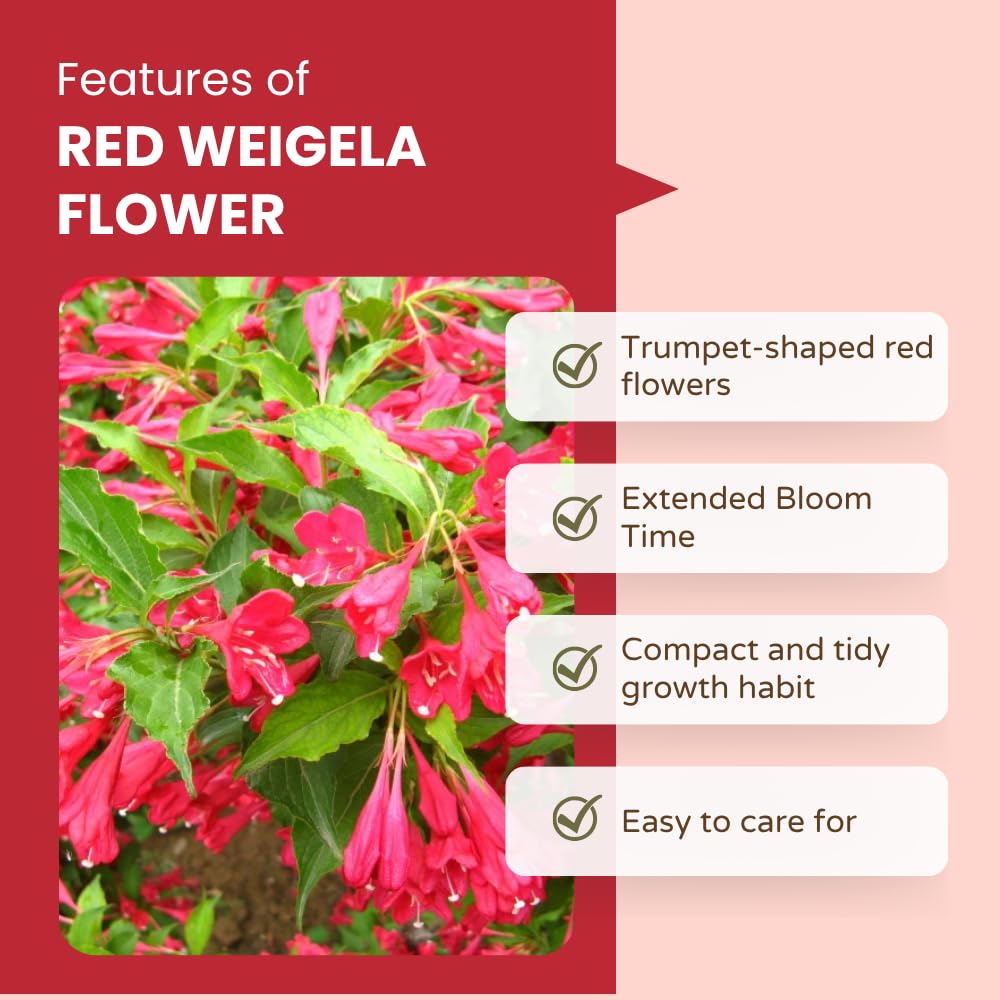 Features of
RED WEIGELA FLOWER

Trumpet-shaped red flowers

Extended Bloom Time

Compact and tidy growth habit

Easy to care for